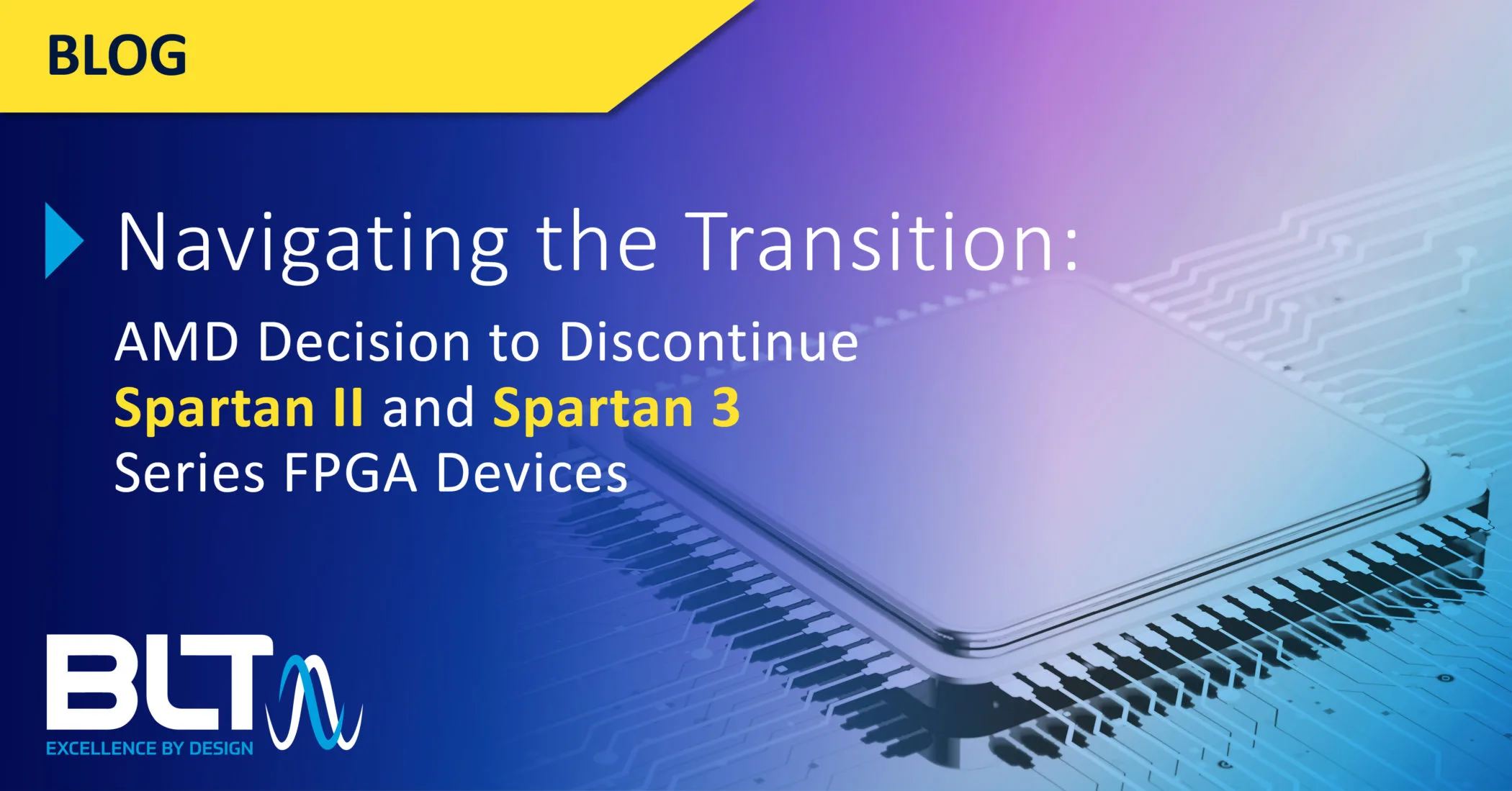 BLOG

Navigating the Transition:

AMD Decision to Discontinue Spartan II and Spartan 3 Series FPGA Devices

BLT

EXCELLENCE BY DESIGN